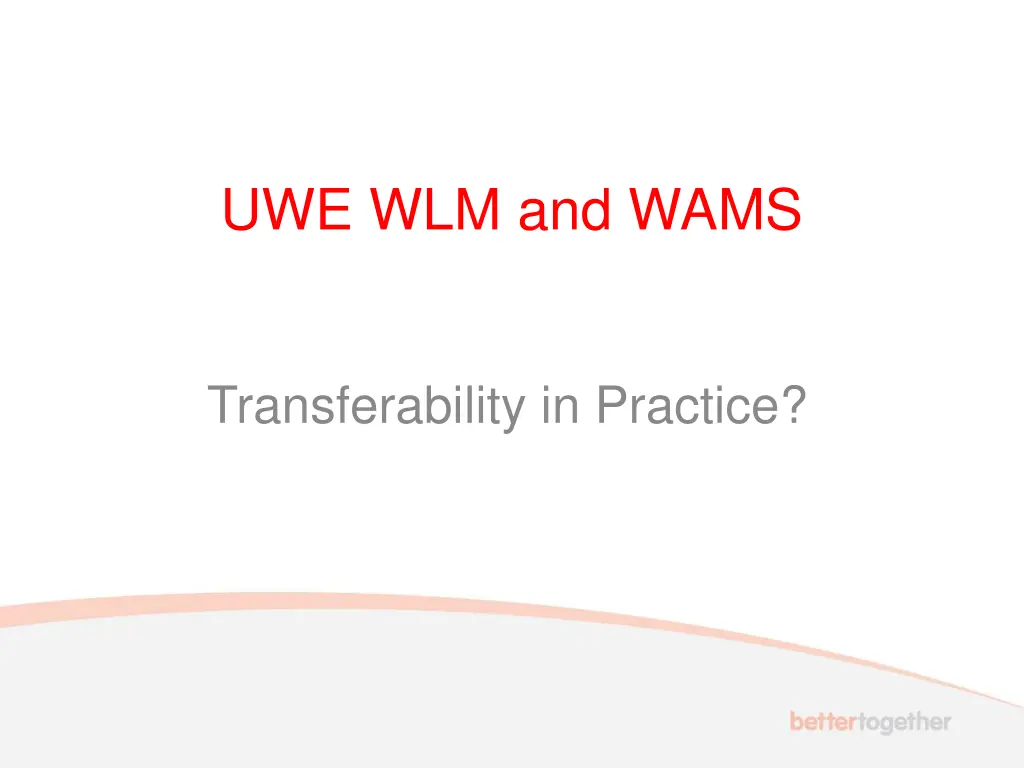 UWE WLM and WAMS

Transferability in Practice?

bettertogether